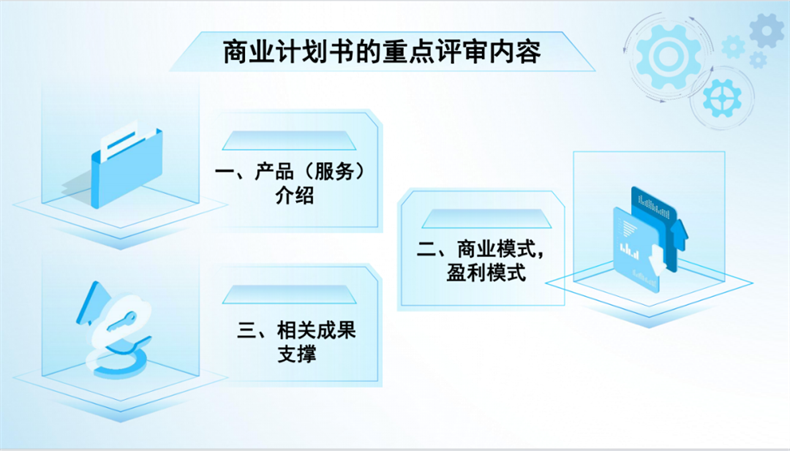 商业计划书的重点评审内容

一、产品（服务）介绍

二、商业模式，盈利模式

三、相关成果支撑